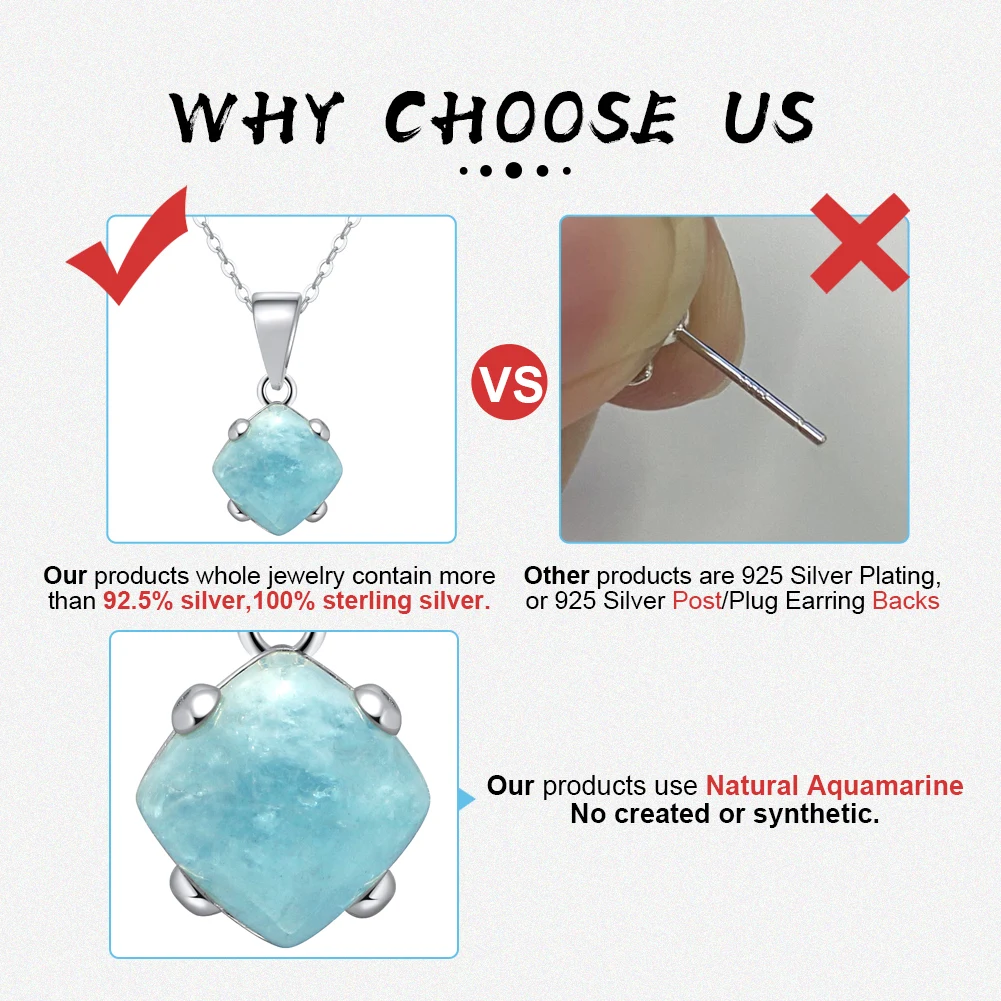 WHY CHOOSE US

VS

Our products whole jewelry contain more than 92.5% silver,100% sterling silver.

Other products are 925 Silver Plating, or 925 Silver Post/Plug Earring Backs

Our products use Natural Aquamarine No created or synthetic.